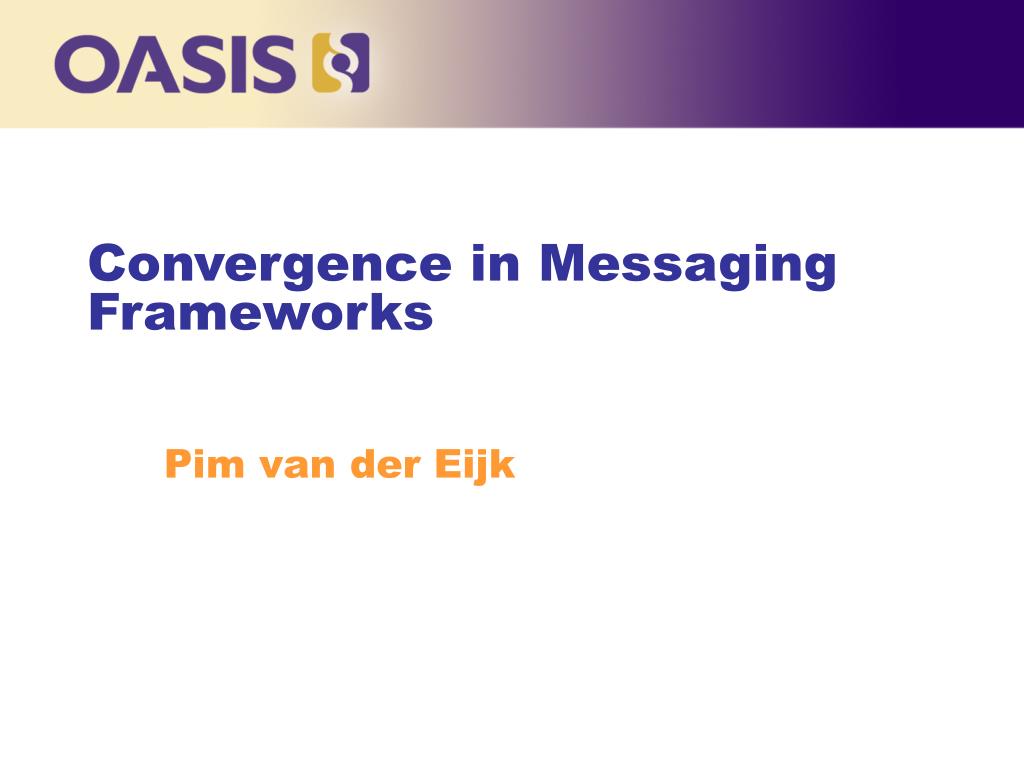 OASIS

Convergence in Messaging Frameworks

Pim van der Eijk